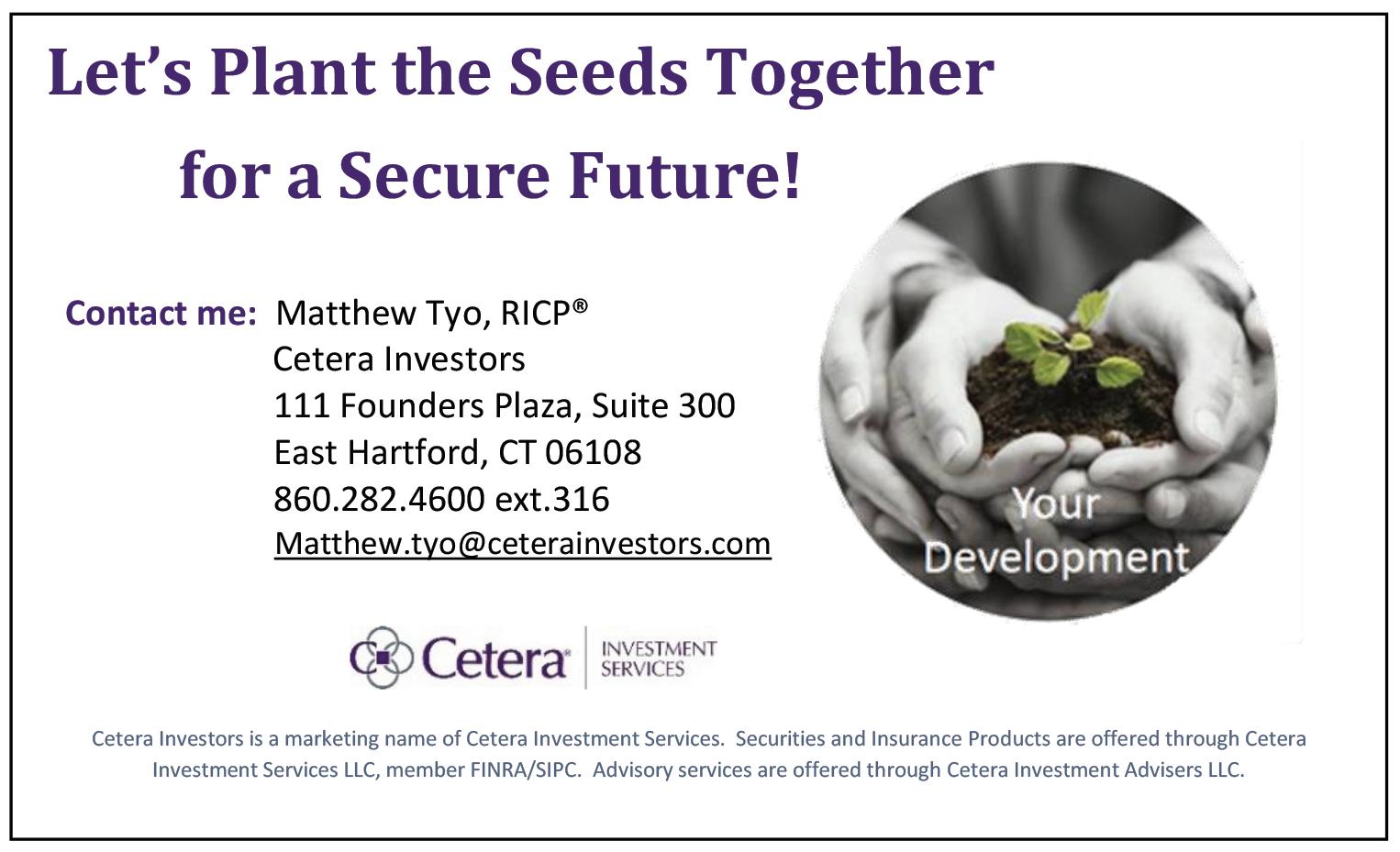 Let's Plant the Seeds Together

for a Secure Future!

Contact me: Matthew Tyo, RICP®
Cetera Investors
111 Founders Plaza, Suite 300
East Hartford, CT 06108
860.282.4600 ext.316
Matthew.tyo@ceterainvestors.com

Your Development

Cetera® INVESTMENT SERVICES

Cetera Investors is a marketing name of Cetera Investment Services. Securities and Insurance Products are offered through Cetera Investment Services LLC, member FINRA/SIPC. Advisory services are offered through Cetera Investment Advisers LLC.